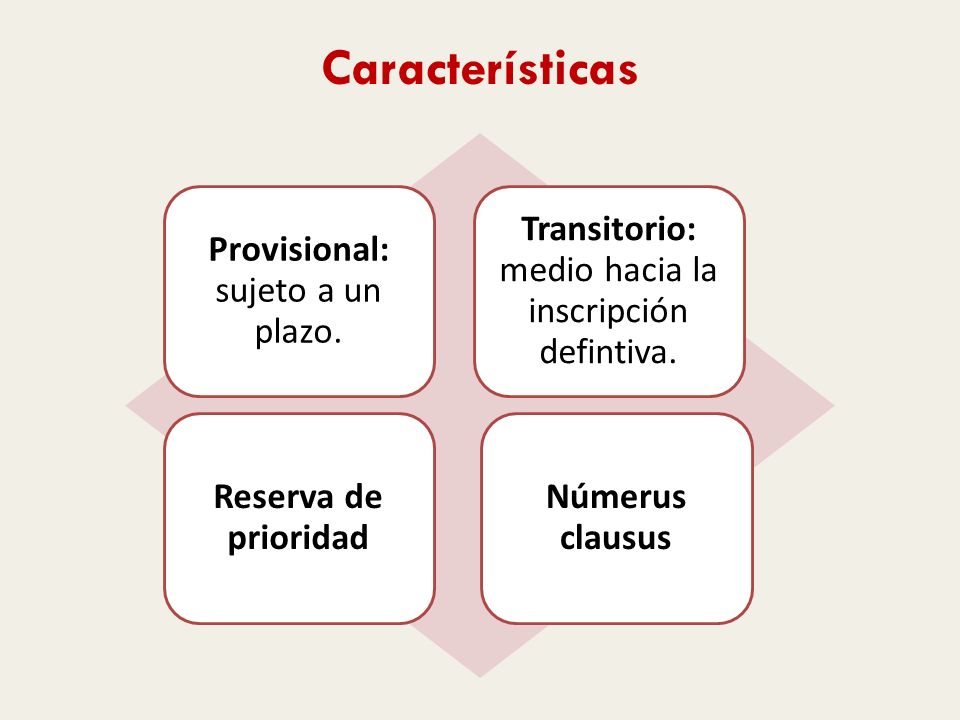 Características

Provisional: sujeto a un plazo.

Transitorio: medio hacia la inscripción defintiva.

Reserva de prioridad

Númerus clausus